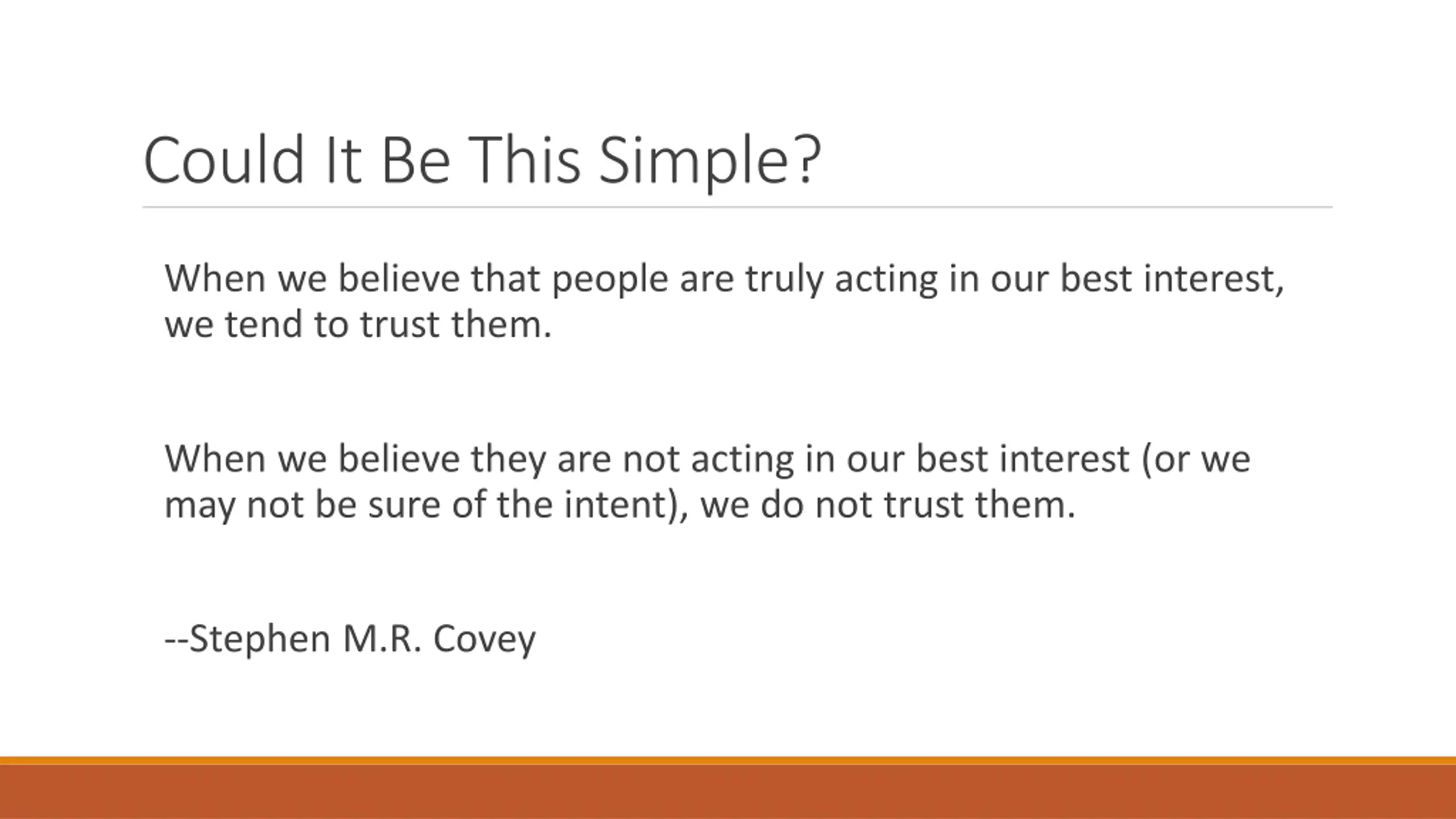 Could It Be This Simple?

When we believe that people are truly acting in our best interest, we tend to trust them.

When we believe they are not acting in our best interest (or we may not be sure of the intent), we do not trust them.

--Stephen M.R. Covey